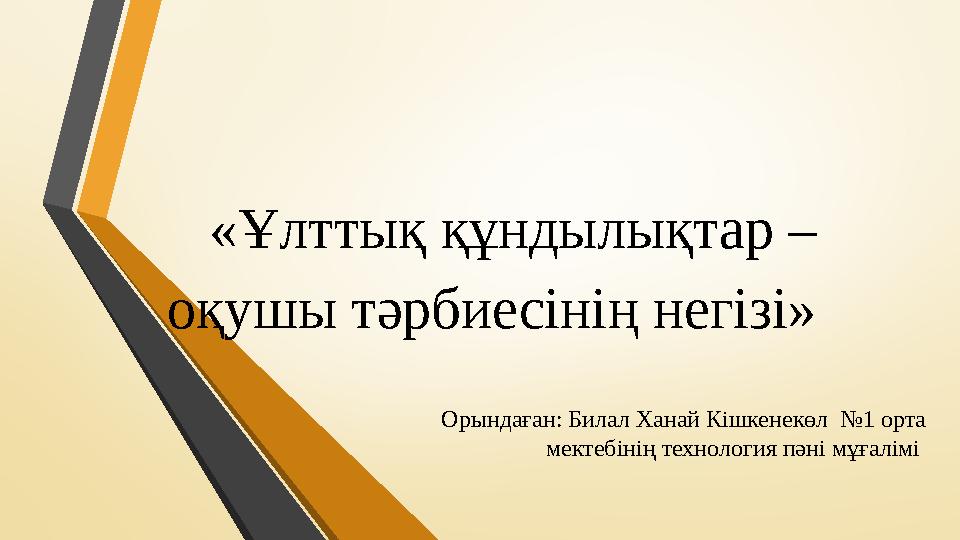 «Ұлттық құндылықтар – оқушы тәрбиесінің негізі»

Орындаған: Билал Ханай Кішкенекөл №1 орта мектебінің технология пәні мұғалімі